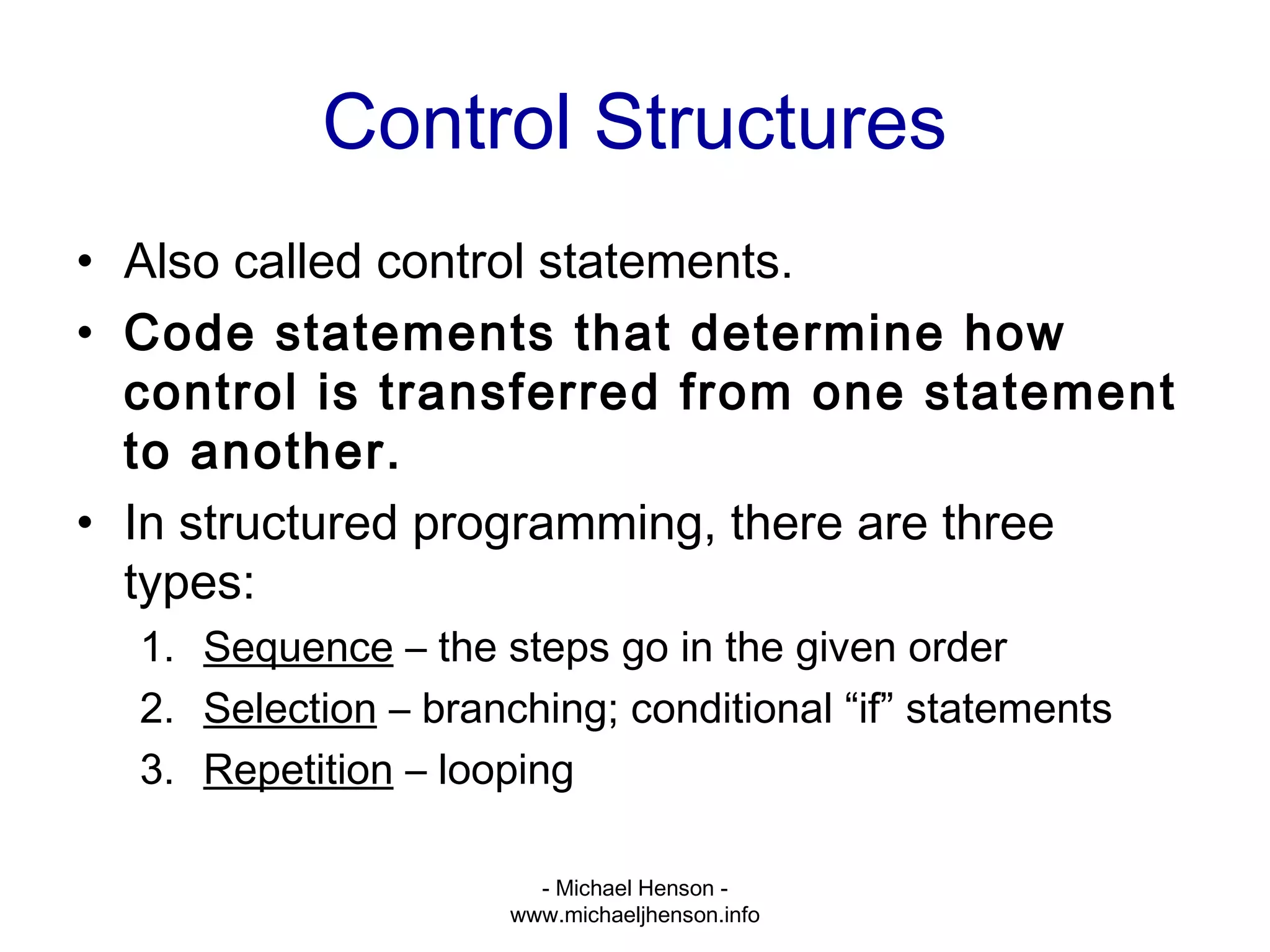 Control Structures

• Also called control statements.
• Code statements that determine how control is transferred from one statement to another.
• In structured programming, there are three types:
1. Sequence – the steps go in the given order
2. Selection – branching; conditional “if” statements
3. Repetition – looping

- Michael Henson -
www.michaeljhenson.info